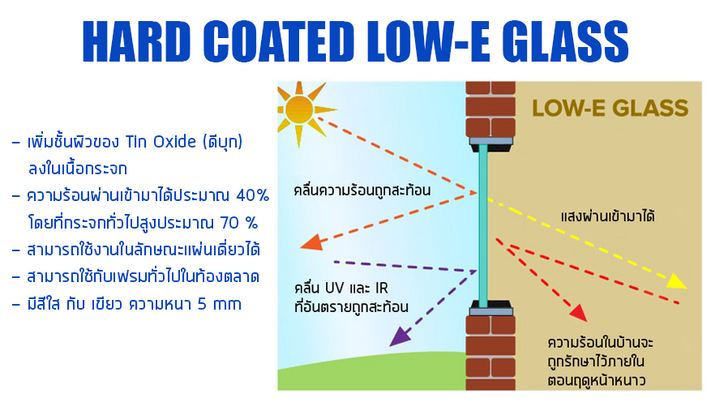 HARD COATED LOW-E GLASS

- เพิ่มชั้นผิวของ Tin Oxide (ดีบุก) ลงในเนื้อกระจก
- ความร้อนผ่านเข้ามาได้ประมาณ 40% โดยที่กระจกทั่วไปสูงประมาณ 70 %
- สามารถใช้งานในลักษณะแผ่นเดี่ยวได้
- สามารถใช้กับเฟรมทั่วไปในท้องตลาด
- มีสีใส กับ เขียว ความหนา 5 mm

LOW-E GLASS

คลื่นความร้อนถูกสะท้อน

แสงผ่านเข้ามาได้

คลื่น UV และ IR ที่อันตรายถูกสะท้อน

ความร้อนในบ้านจะถูกรักษาไว้ภายในตอนฤดูหน้าหนาว